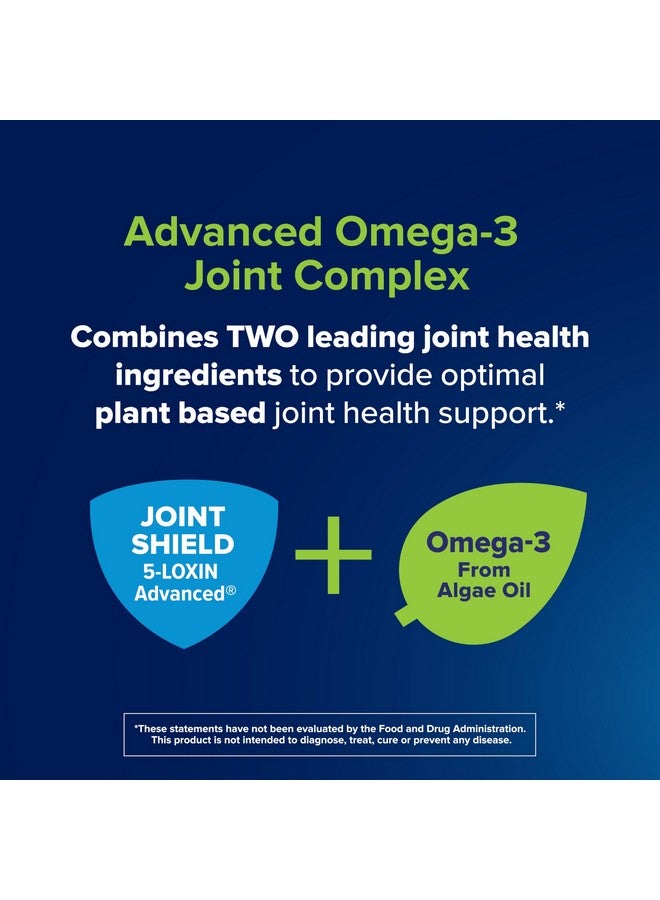 Advanced Omega-3 Joint Complex

Combines TWO leading joint health ingredients to provide optimal plant based joint health support.*

JOINT SHIELD 5-LOXIN Advanced®

+

Omega-3 From Algae Oil

*These statements have not been evaluated by the Food and Drug Administration. This product is not intended to diagnose, treat, cure or prevent any disease.